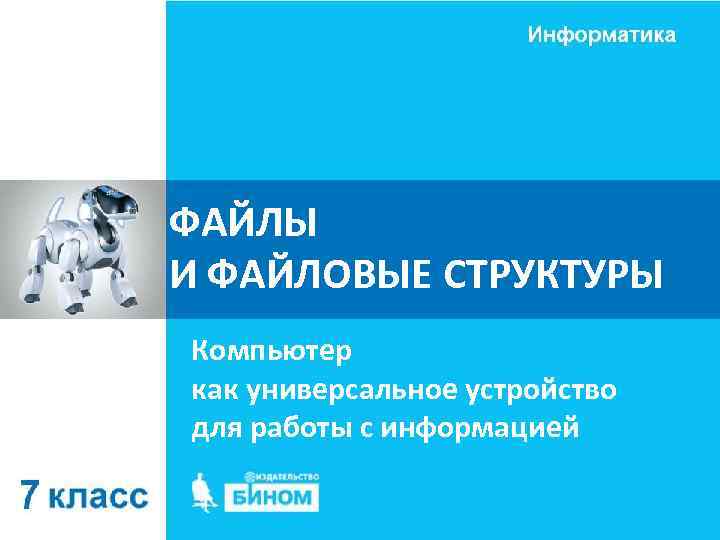 Информатика

ФАЙЛЫ
И ФАЙЛОВЫЕ СТРУКТУРЫ

Компьютер
как универсальное устройство
для работы с информацией

7 класс

ИЗДАТЕЛЬСТВО
БИНОМ